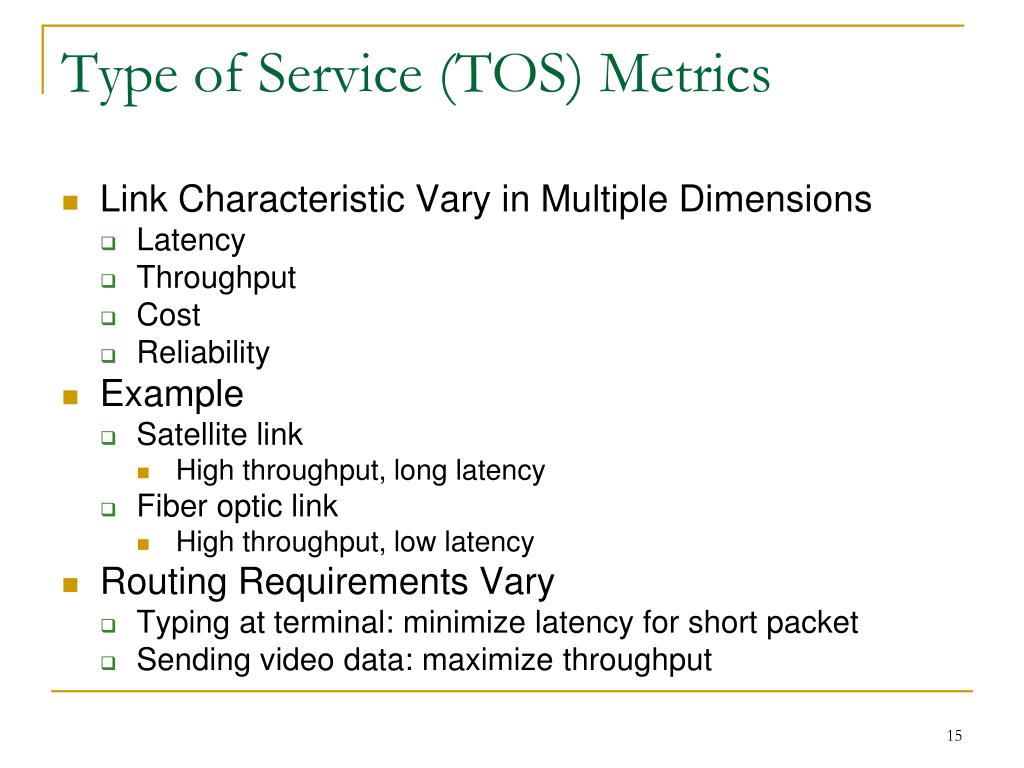 Type of Service (TOS) Metrics

- Link Characteristic Vary in Multiple Dimensions
  - Latency
  - Throughput
  - Cost
  - Reliability
- Example
  - Satellite link
    - High throughput, long latency
  - Fiber optic link
    - High throughput, low latency
- Routing Requirements Vary
  - Typing at terminal: minimize latency for short packet
  - Sending video data: maximize throughput

15